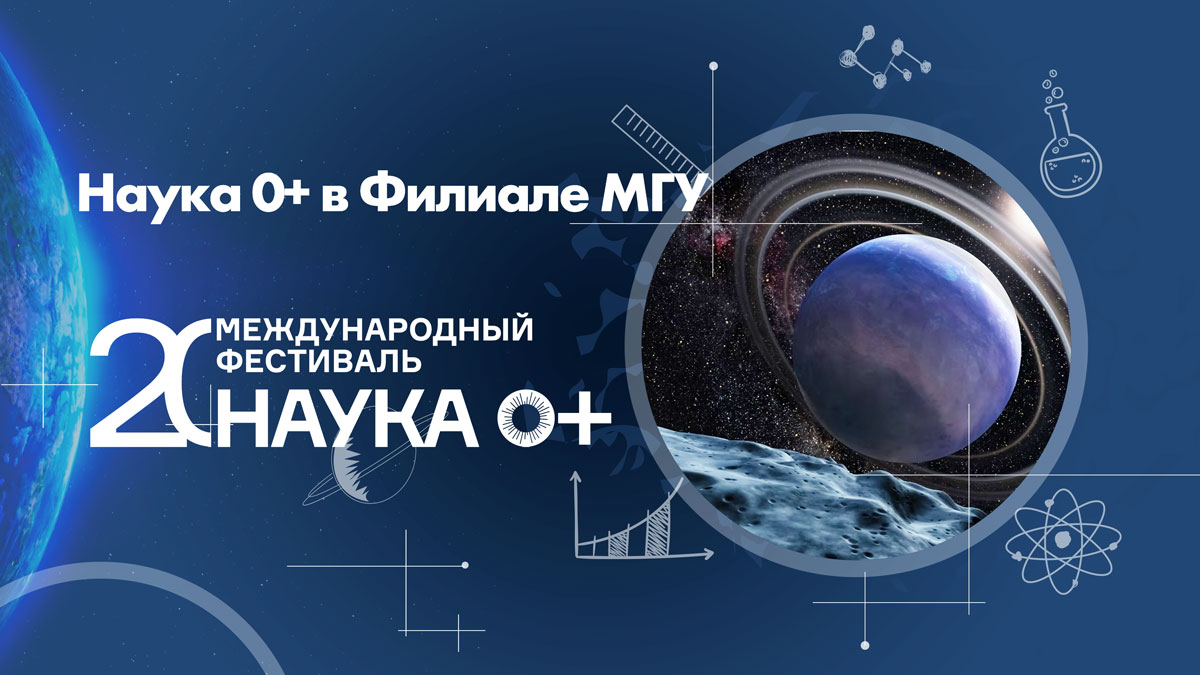 Наука 0+ в Филиале МГУ

20 МЕЖДУНАРОДНЫЙ ФЕСТИВАЛЬ НАУКА 0+